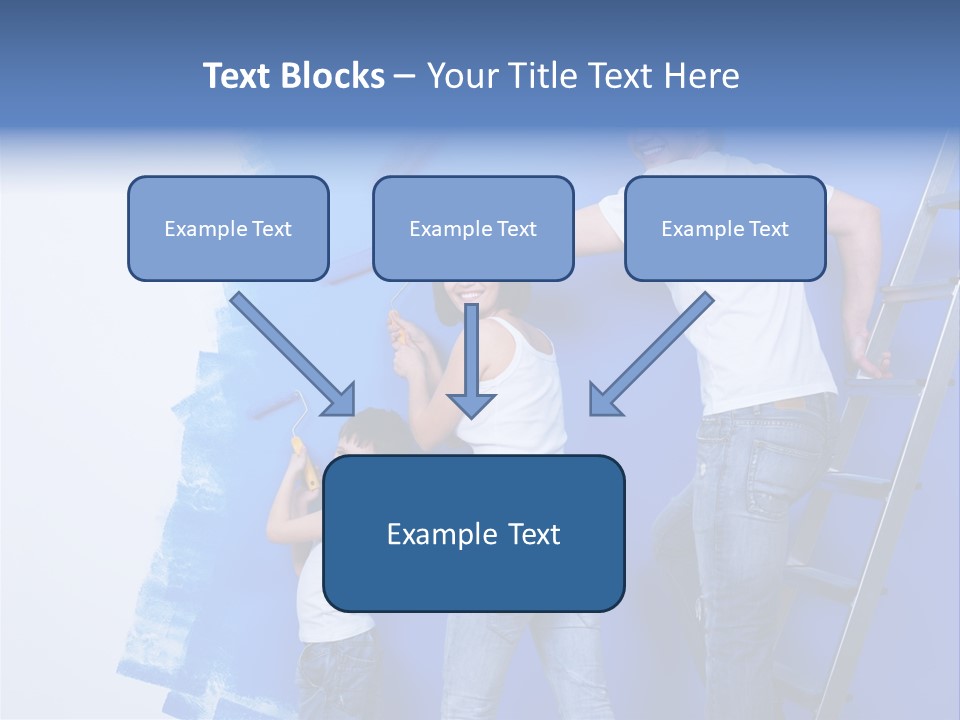 Text Blocks – Your Title Text Here

Example Text

Example Text

Example Text

Example Text